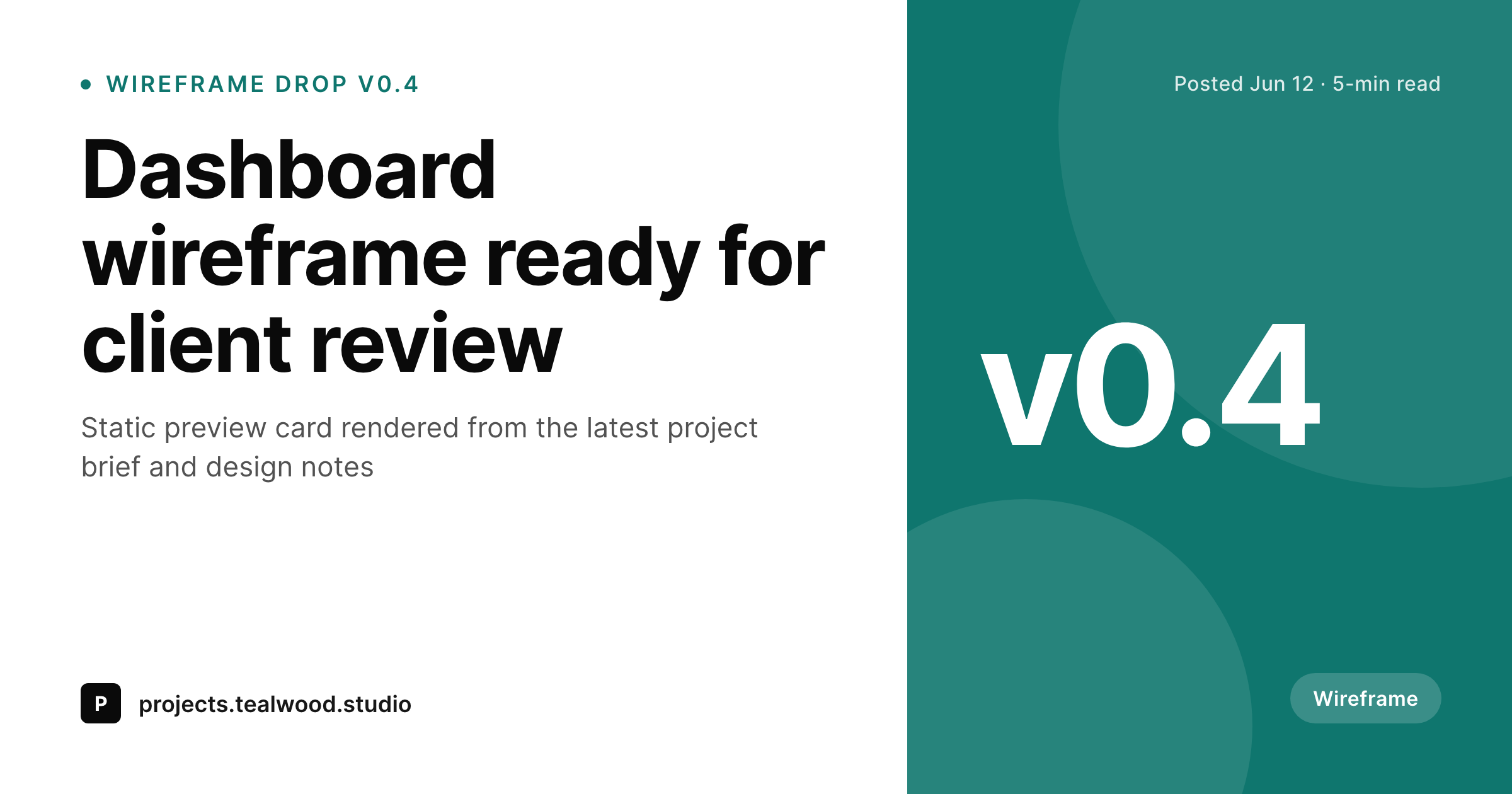 WIREFRAME DROP V0.4

Dashboard wireframe ready for client review

Static preview card rendered from the latest project brief and design notes

P

projects.tealwood.studio

Posted Jun 12 · 5-min read

v0.4

Wireframe